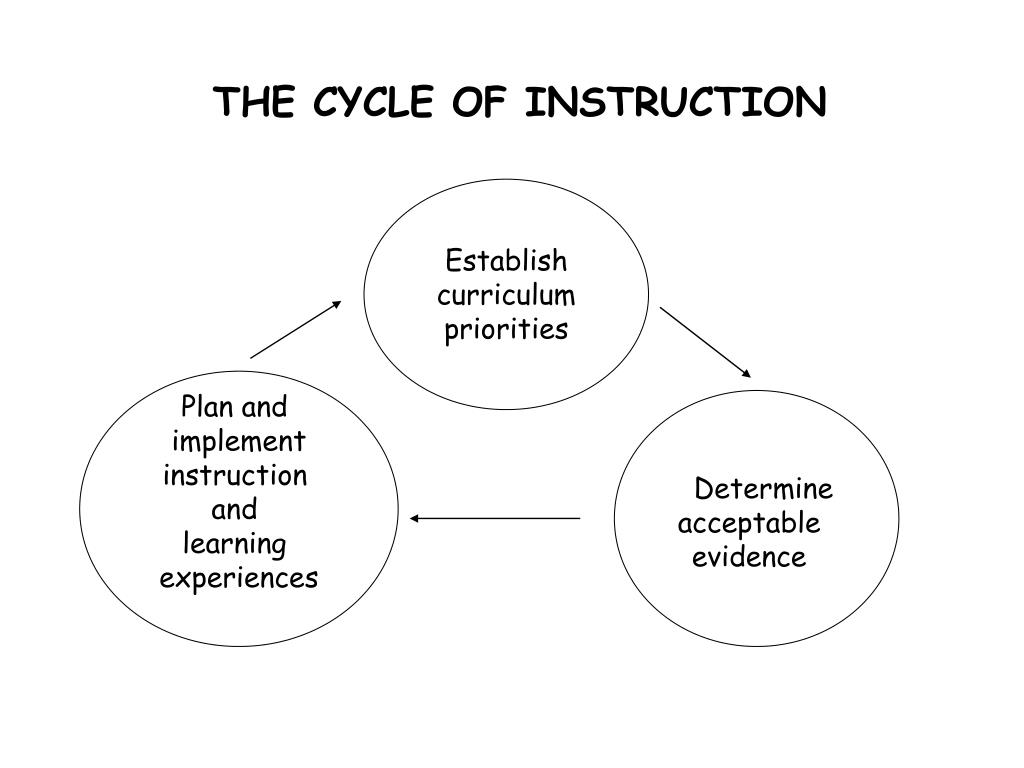 THE CYCLE OF INSTRUCTION

Establish curriculum priorities

Determine acceptable evidence

Plan and implement instruction and learning experiences